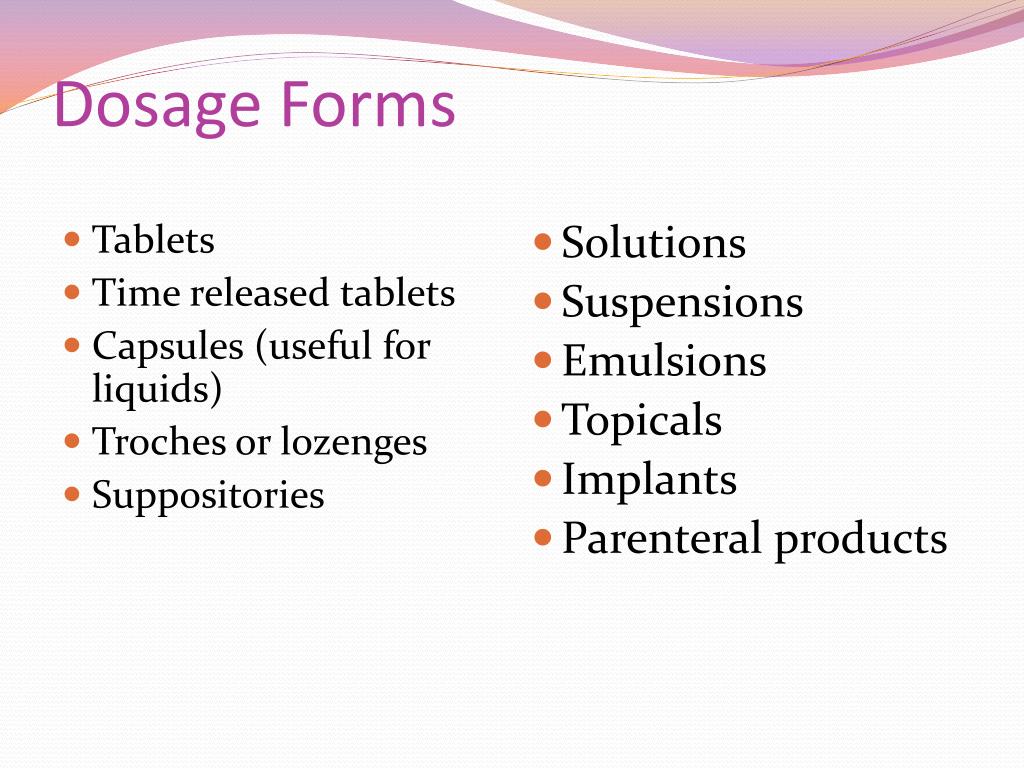 Dosage Forms

- Tablets
- Time released tablets
- Capsules (useful for liquids)
- Troches or lozenges
- Suppositories

- Solutions
- Suspensions
- Emulsions
- Topicals
- Implants
- Parenteral products